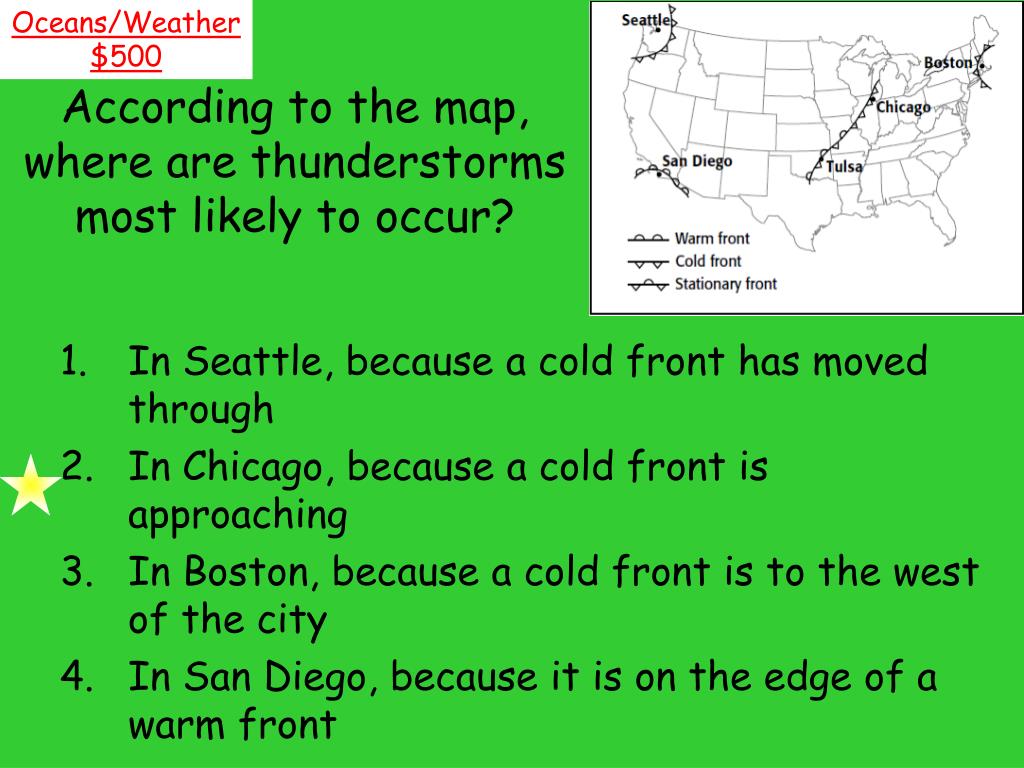 Oceans/Weather
$500

According to the map, where are thunderstorms most likely to occur?

Seattle
Boston
Chicago
San Diego
Tulsa
Warm front
Cold front
Stationary front

1. In Seattle, because a cold front has moved through
2. In Chicago, because a cold front is approaching
3. In Boston, because a cold front is to the west of the city
4. In San Diego, because it is on the edge of a warm front